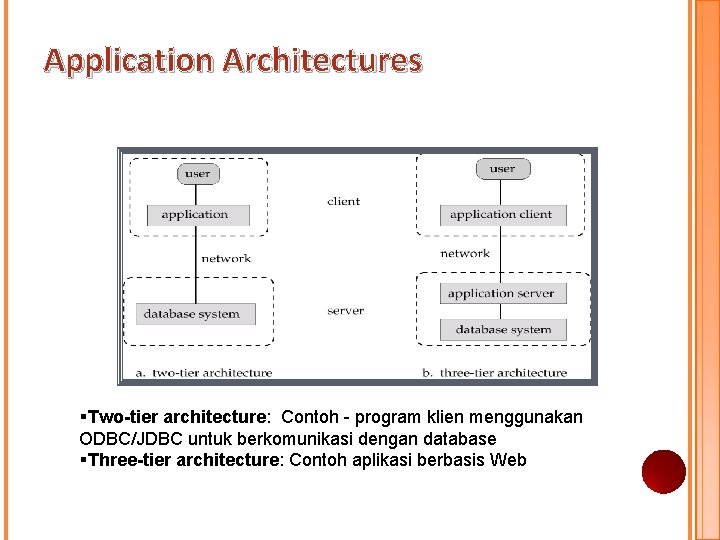 Application Architectures

user
application
network
database system
a. two-tier architecture

client
server

user
application client
network
application server
database system
b. three-tier architecture

▪Two-tier architecture: Contoh - program klien menggunakan ODBC/JDBC untuk berkomunikasi dengan database
▪Three-tier architecture: Contoh aplikasi berbasis Web